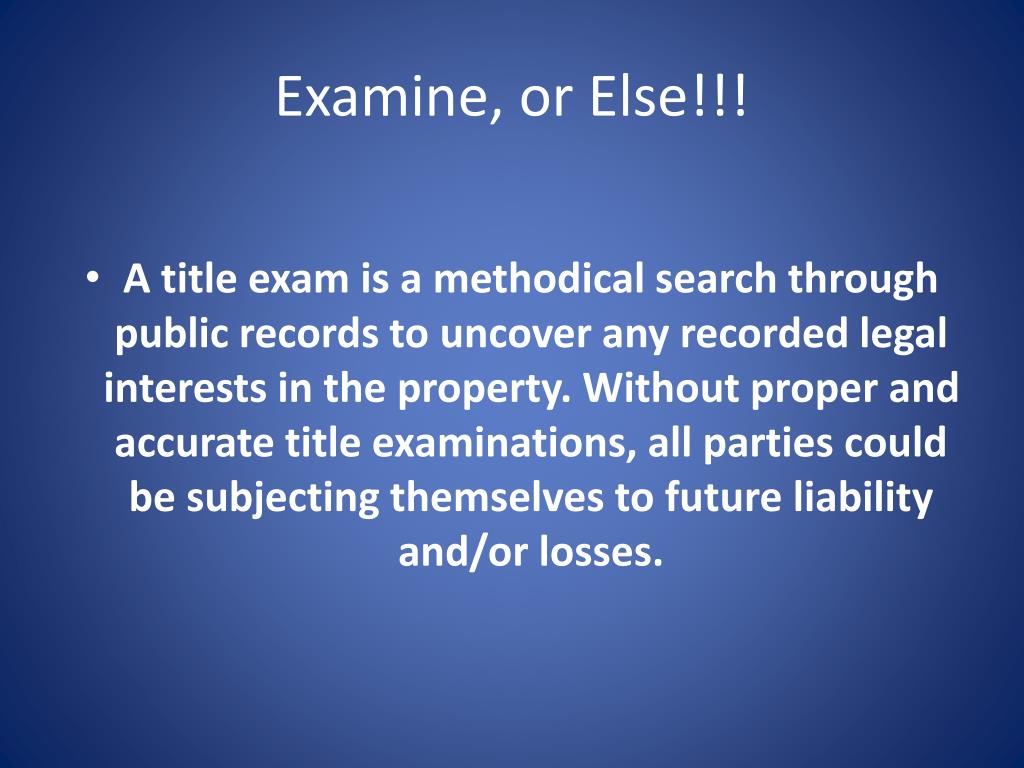 Examine, or Else!!!

• A title exam is a methodical search through public records to uncover any recorded legal interests in the property. Without proper and accurate title examinations, all parties could be subjecting themselves to future liability and/or losses.